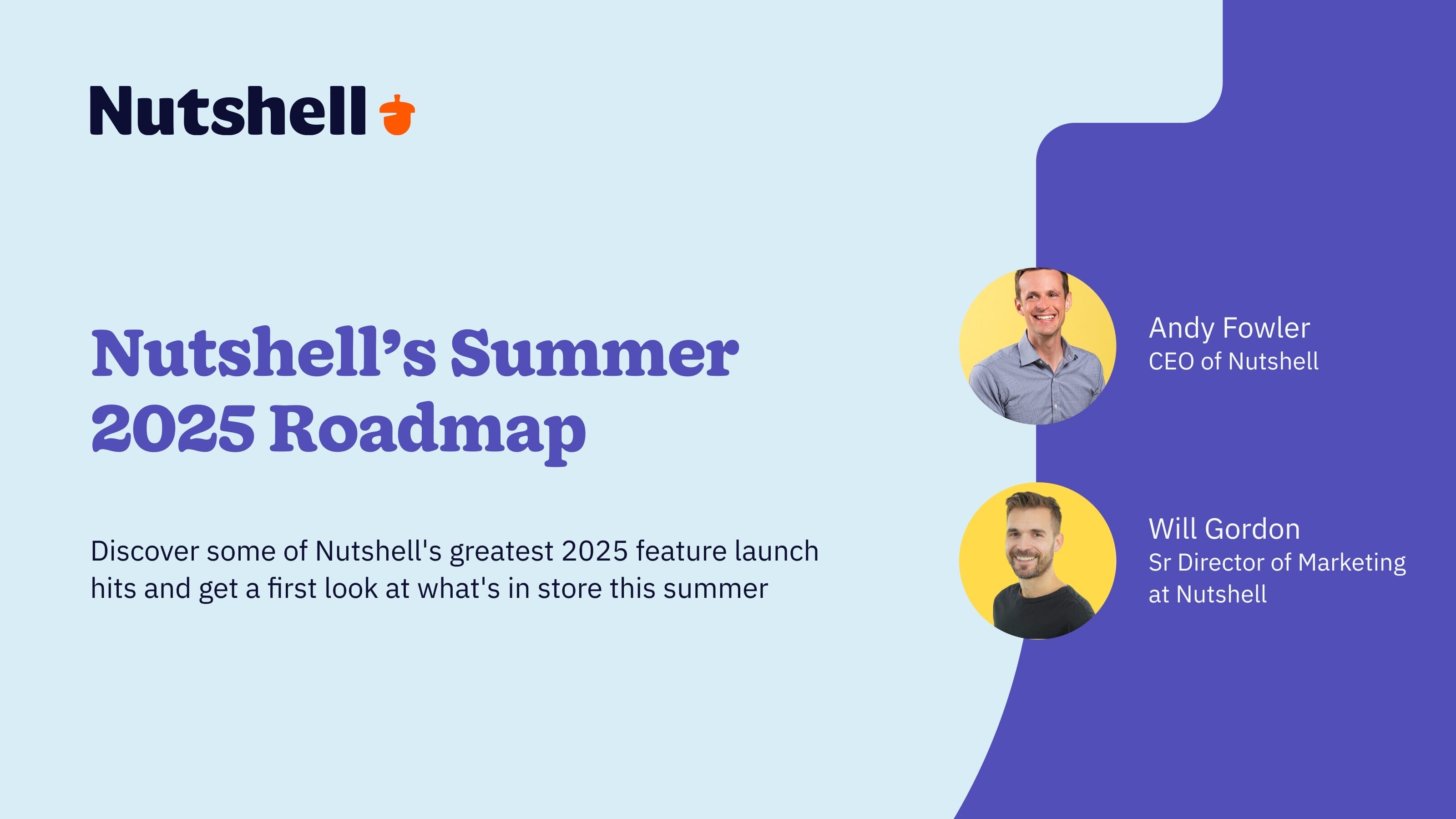 Nutshell

Nutshell’s Summer 2025 Roadmap

Discover some of Nutshell's greatest 2025 feature launch hits and get a first look at what's in store this summer

Andy Fowler
CEO of Nutshell

Will Gordon
Sr Director of Marketing at Nutshell